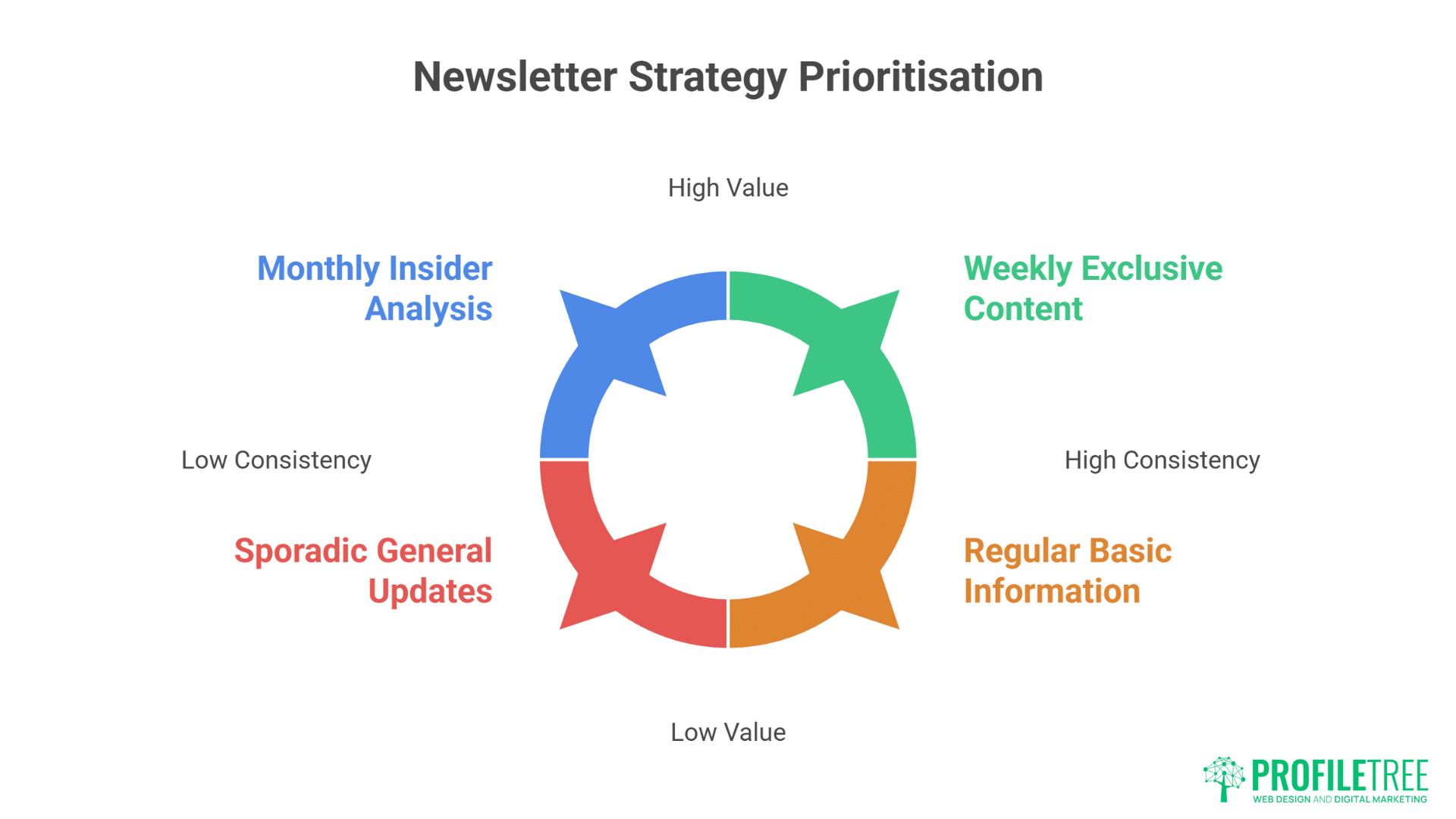 Newsletter Strategy Prioritisation

High Value

Monthly Insider Analysis

Weekly Exclusive Content

Low Consistency

High Consistency

Sporadic General Updates

Regular Basic Information

Low Value

PROFILETREE
WEB DESIGN AND DIGITAL MARKETING